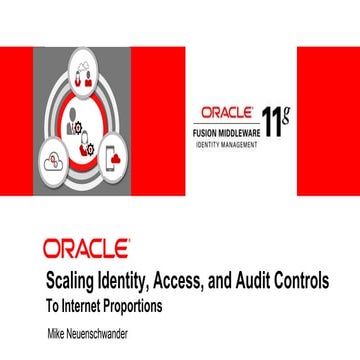 ORACLE
FUSION MIDDLEWARE 11g
IDENTITY MANAGEMENT

ORACLE
Scaling Identity, Access, and Audit Controls
To Internet Proportions

Mike Neuenschwander